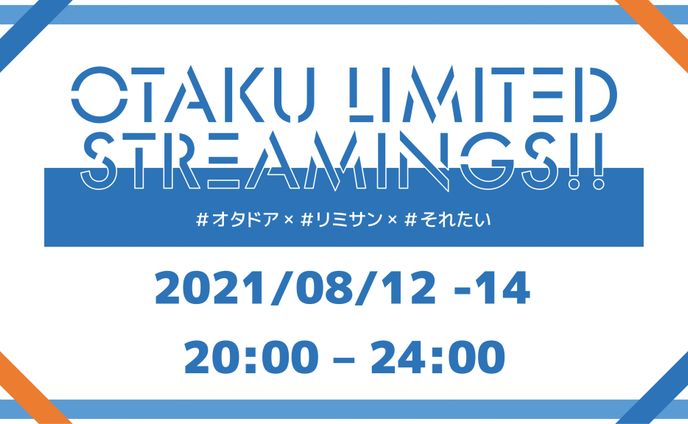 OTAKU LIMITED STREAMINGS!!

#オタドア × #リミサン × #それたい

2021/08/12 -14

20:00 – 24:00